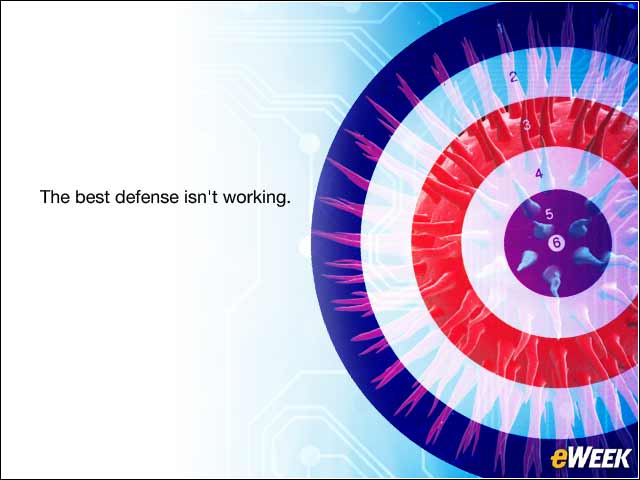 The best defense isn't working.

1
2
3
4
5
6

eWEEK